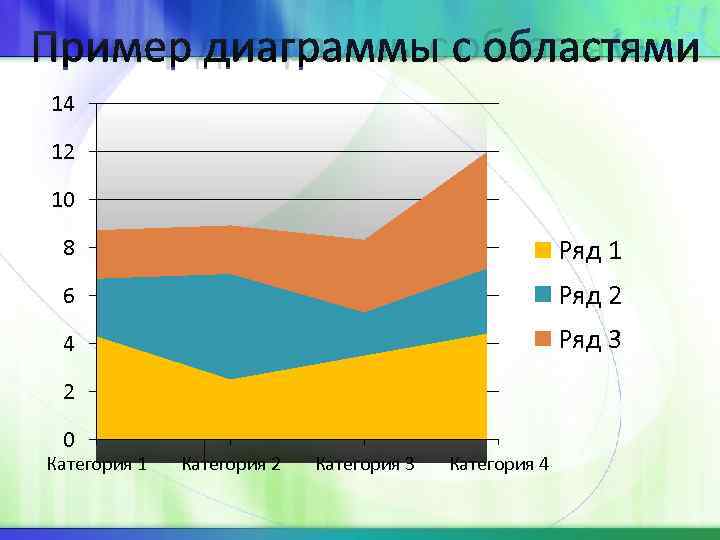 Пример диаграммы с областями

14
12
10
8
6
4
2
0

Категория 1 Категория 2 Категория 3 Категория 4

Ряд 1
Ряд 2
Ряд 3